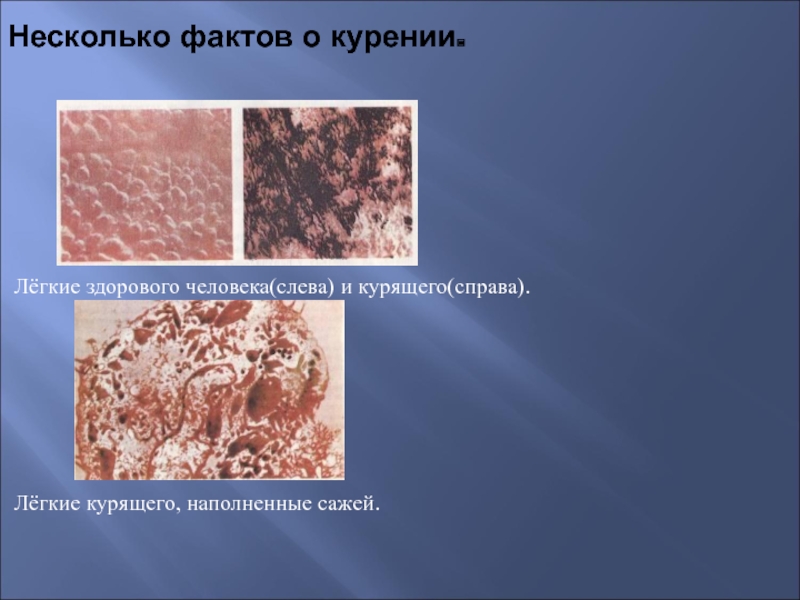 Несколько фактов о курении.

Лёгкие здорового человека(слева) и курящего(справа).

Лёгкие курящего, наполненные сажей.